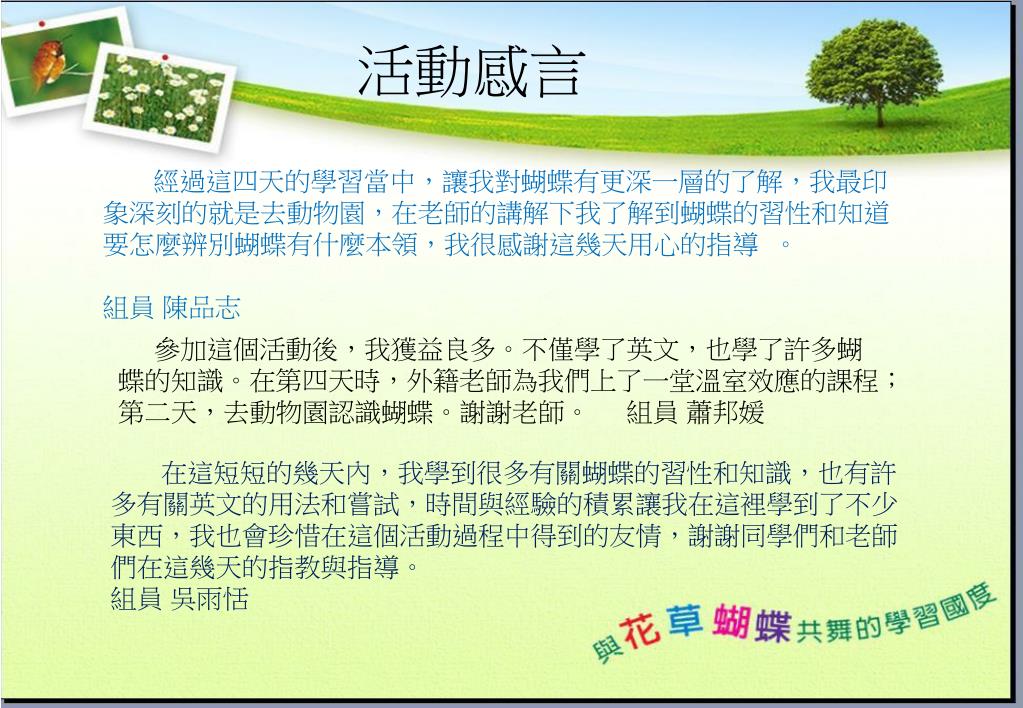 活動感言

經過這四天的學習當中，讓我對蝴蝶有更深一層的了解，我最印象深刻的就是去動物園，在老師的講解下我了解到蝴蝶的習性和知道要怎麼辨別蝴蝶有什麼本領，我很感謝這幾天用心的指導 。

組員 陳品志

參加這個活動後，我獲益良多。不僅學了英文，也學了許多蝴蝶的知識。在第四天時，外籍老師為我們上了一堂溫室效應的課程；第二天，去動物園認識蝴蝶。謝謝老師。 組員 蕭邦媛

在這短短的幾天內，我學到很多有關蝴蝶的習性和知識，也有許多有關英文的用法和嘗試，時間與經驗的積累讓我在這裡學到了不少東西，我也會珍惜在這個活動過程中得到的友情，謝謝同學們和老師們在這幾天的指教與指導。
組員 吳雨恬

與花草蝴蝶共舞的學習國度